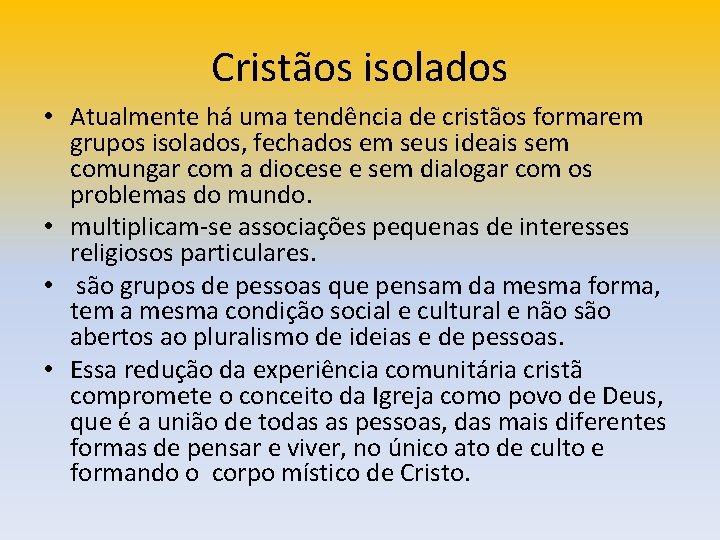 Cristãos isolados

• Atualmente há uma tendência de cristãos formarem grupos isolados, fechados em seus ideais sem comungar com a diocese e sem dialogar com os problemas do mundo.
• multiplicam-se associações pequenas de interesses religiosos particulares.
• são grupos de pessoas que pensam da mesma forma, tem a mesma condição social e cultural e não são abertos ao pluralismo de ideias e de pessoas.
• Essa redução da experiência comunitária cristã compromete o conceito da Igreja como povo de Deus, que é a união de todas as pessoas, das mais diferentes formas de pensar e viver, no único ato de culto e formando o corpo místico de Cristo.